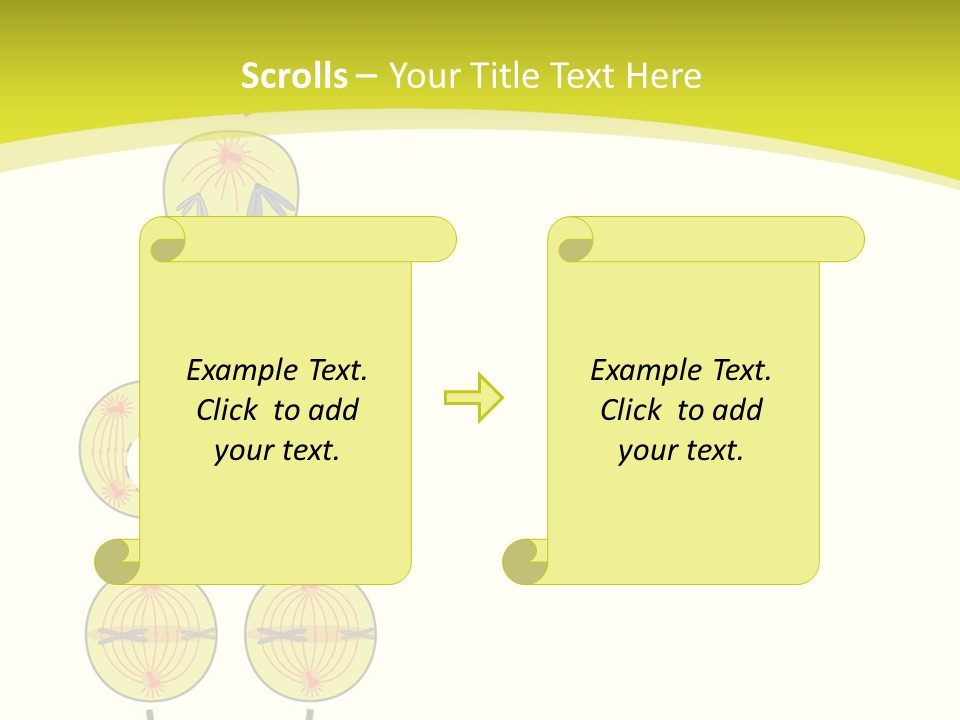 Scrolls – Your Title Text Here

Example Text. Click to add your text.

Example Text. Click to add your text.